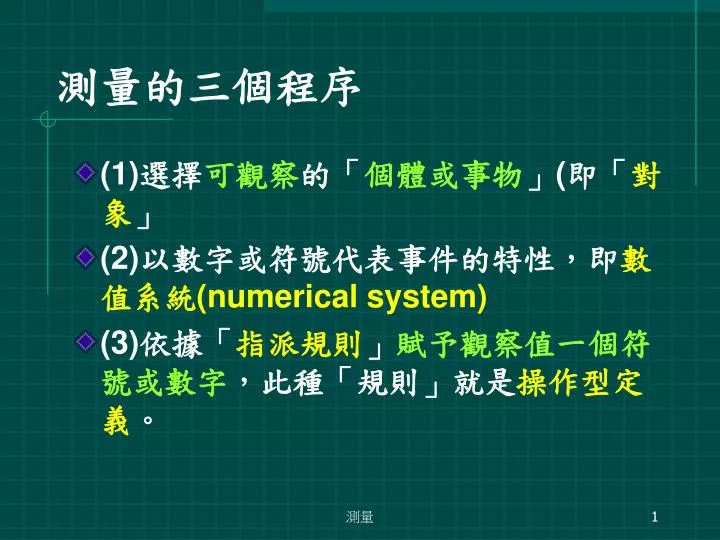 測量的三個程序

(1)選擇可觀察的「個體或事物」(即「對象」

(2)以數字或符號代表事件的特性，即數值系統(numerical system)

(3)依據「指派規則」賦予觀察值一個符號或數字，此種「規則」就是操作型定義。

測量

1